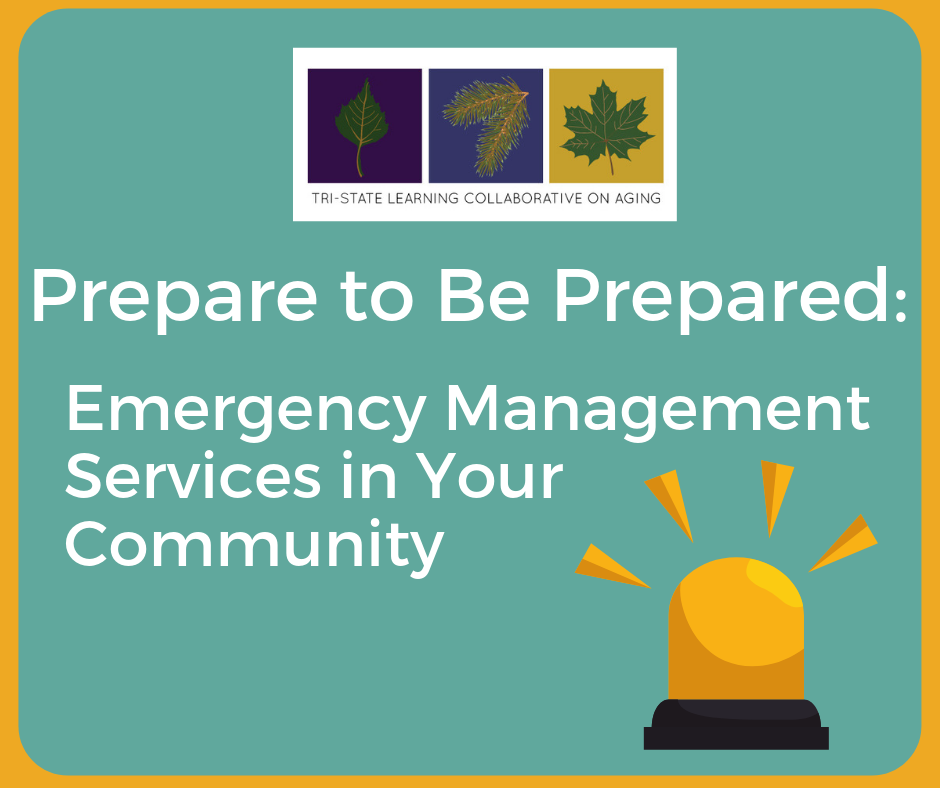 TRI-STATE LEARNING COLLABORATIVE ON AGING

Prepare to Be Prepared:

Emergency Management Services in Your Community